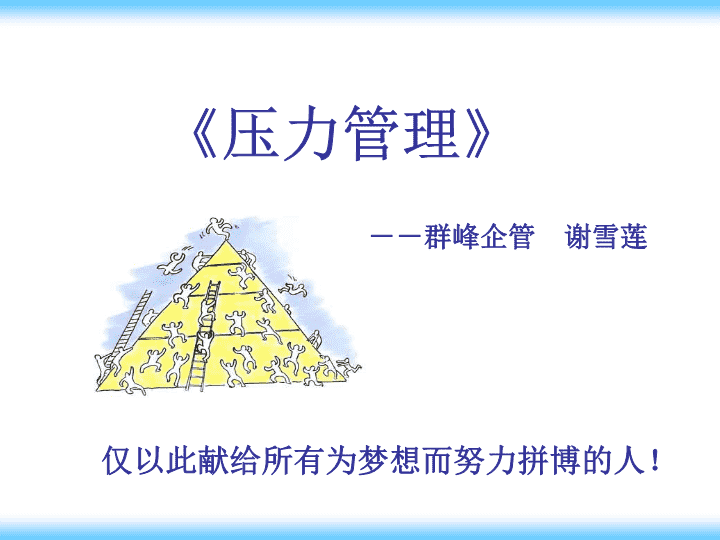 《压力管理》

——群峰企管　谢雪莲

仅以此献给所有为梦想而努力拼博的人！